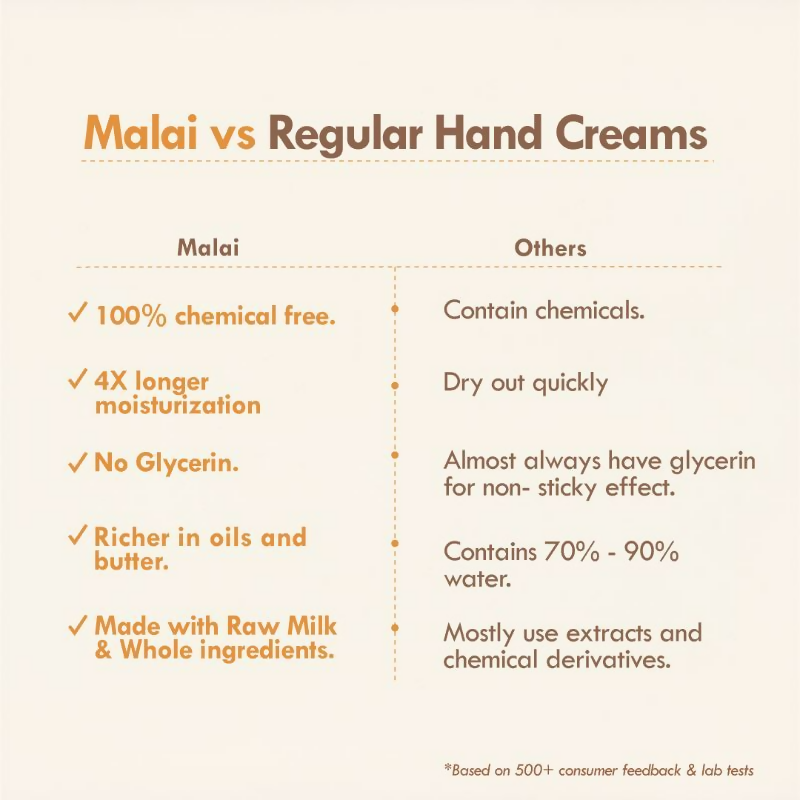 Malai vs Regular Hand Creams

| Malai | Others |
|---|---|
| ✓ 100% chemical free. | Contain chemicals. |
| ✓ 4X longer moisturization | Dry out quickly |
| ✓ No Glycerin. | Almost always have glycerin for non- sticky effect. |
| ✓ Richer in oils and butter. | Contains 70% - 90% water. |
| ✓ Made with Raw Milk & Whole ingredients. | Mostly use extracts and chemical derivatives. |

*Based on 500+ consumer feedback & lab tests